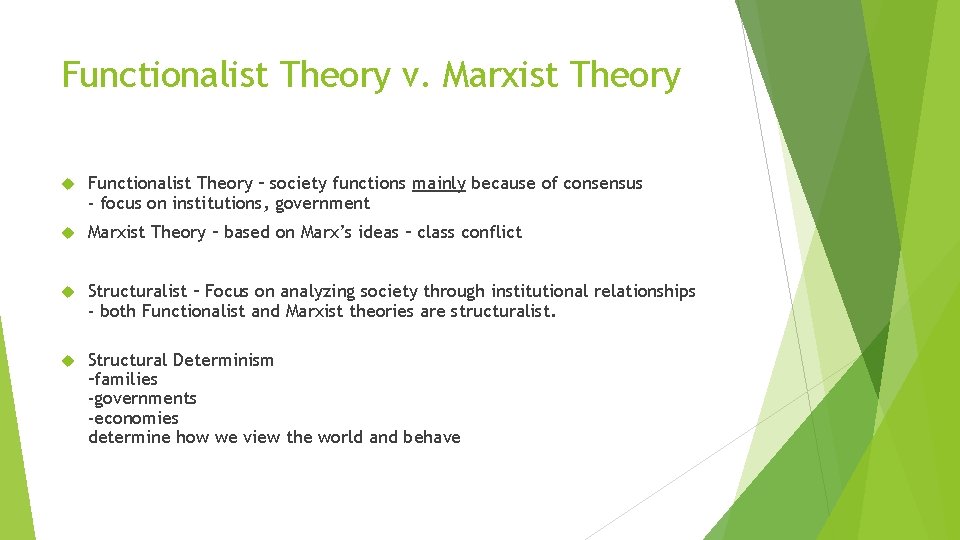 Functionalist Theory v. Marxist Theory

Functionalist Theory – society functions mainly because of consensus - focus on institutions, government

Marxist Theory – based on Marx's ideas – class conflict

Structuralist – Focus on analyzing society through institutional relationships - both Functionalist and Marxist theories are structuralist.

Structural Determinism
–families
-governments
-economies
determine how we view the world and behave